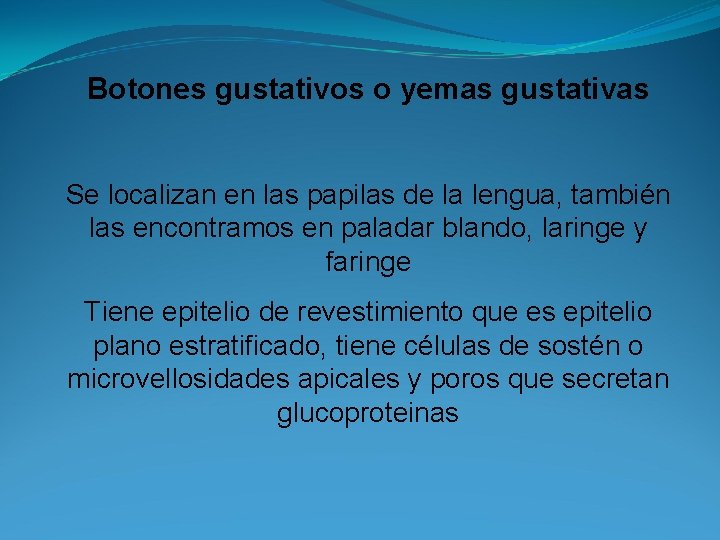 Botones gustativos o yemas gustativas

Se localizan en las papilas de la lengua, también las encontramos en paladar blando, laringe y faringe

Tiene epitelio de revestimiento que es epitelio plano estratificado, tiene células de sostén o microvellosidades apicales y poros que secretan glucoproteinas